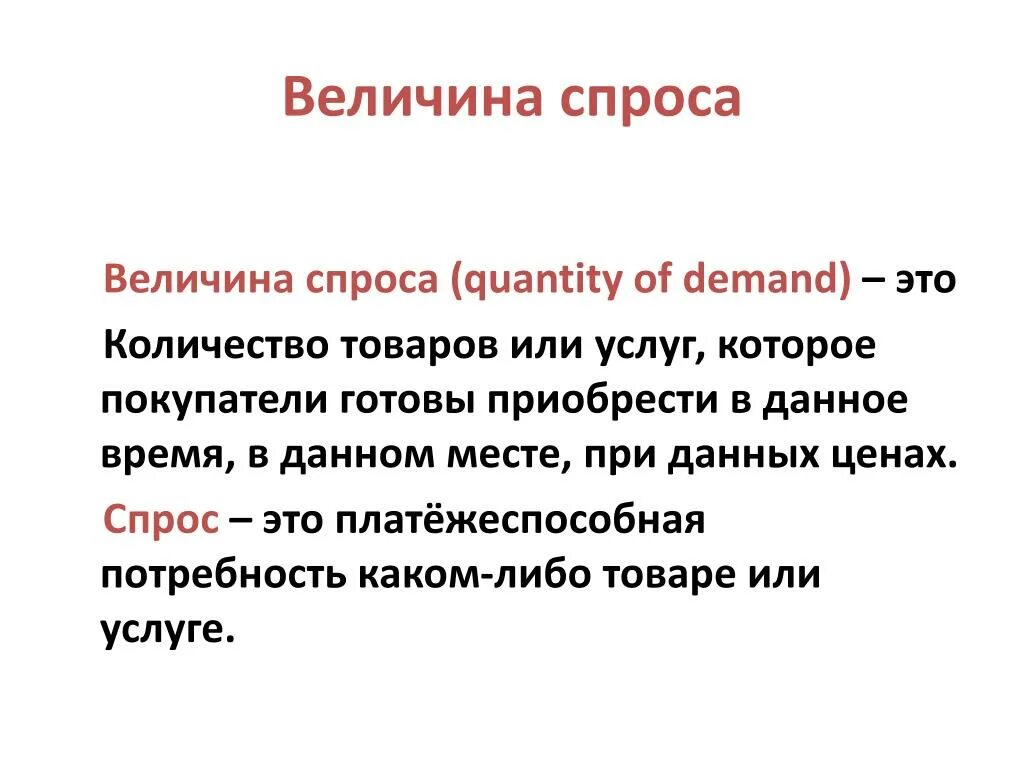 Величина спроса

Величина спроса (quantity of demand) – это

Количество товаров или услуг, которое покупатели готовы приобрести в данное время, в данном месте, при данных ценах.

Спрос – это платёжеспособная потребность каком-либо товаре или услуге.